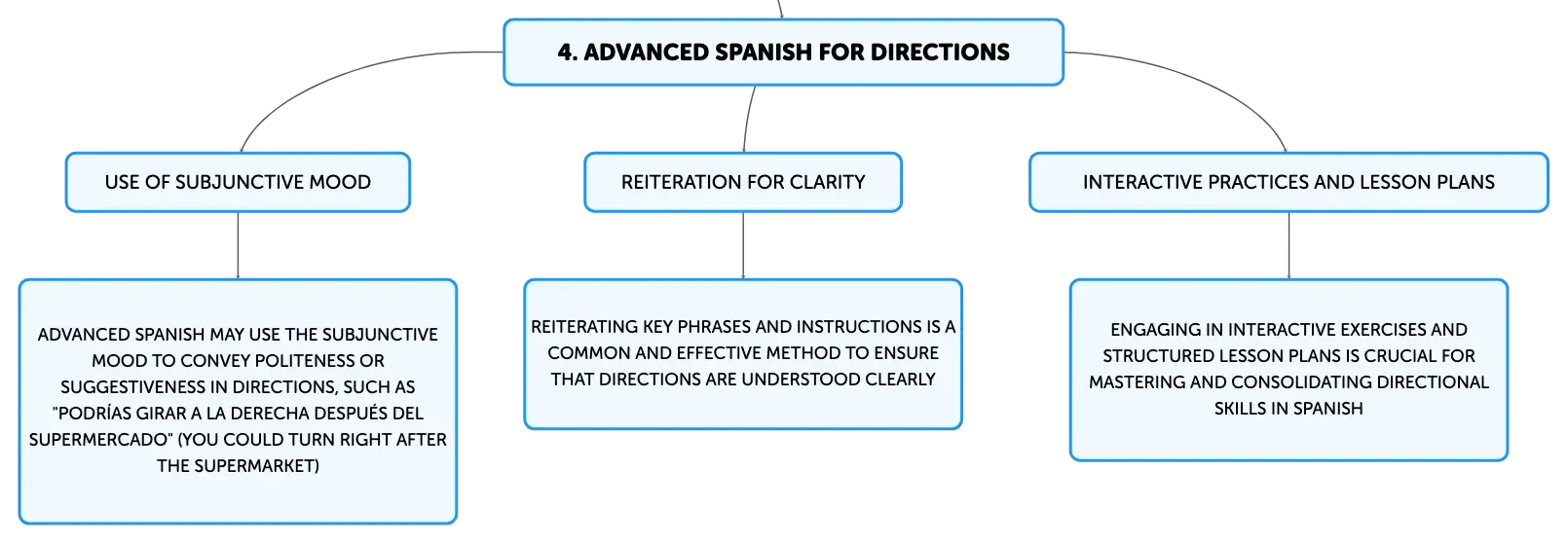 4. ADVANCED SPANISH FOR DIRECTIONS

USE OF SUBJUNCTIVE MOOD

ADVANCED SPANISH MAY USE THE SUBJUNCTIVE MOOD TO CONVEY POLITENESS OR SUGGESTIVENESS IN DIRECTIONS, SUCH AS "PODRÍAS GIRAR A LA DERECHA DESPUÉS DEL SUPERMERCADO" (YOU COULD TURN RIGHT AFTER THE SUPERMARKET)

REITERATION FOR CLARITY

REITERATING KEY PHRASES AND INSTRUCTIONS IS A COMMON AND EFFECTIVE METHOD TO ENSURE THAT DIRECTIONS ARE UNDERSTOOD CLEARLY

INTERACTIVE PRACTICES AND LESSON PLANS

ENGAGING IN INTERACTIVE EXERCISES AND STRUCTURED LESSON PLANS IS CRUCIAL FOR MASTERING AND CONSOLIDATING DIRECTIONAL SKILLS IN SPANISH